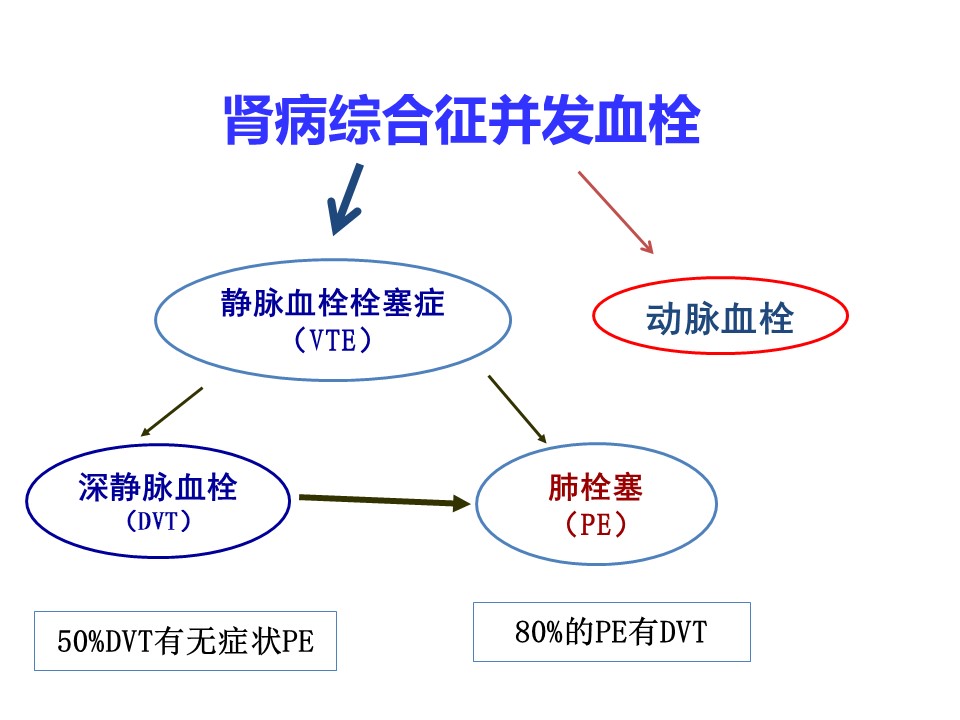 肾病综合征并发血栓

静脉血栓栓塞症
（VTE）

动脉血栓

深静脉血栓
（DVT）

肺栓塞
（PE）

50%DVT有无症状PE

80%的PE有DVT